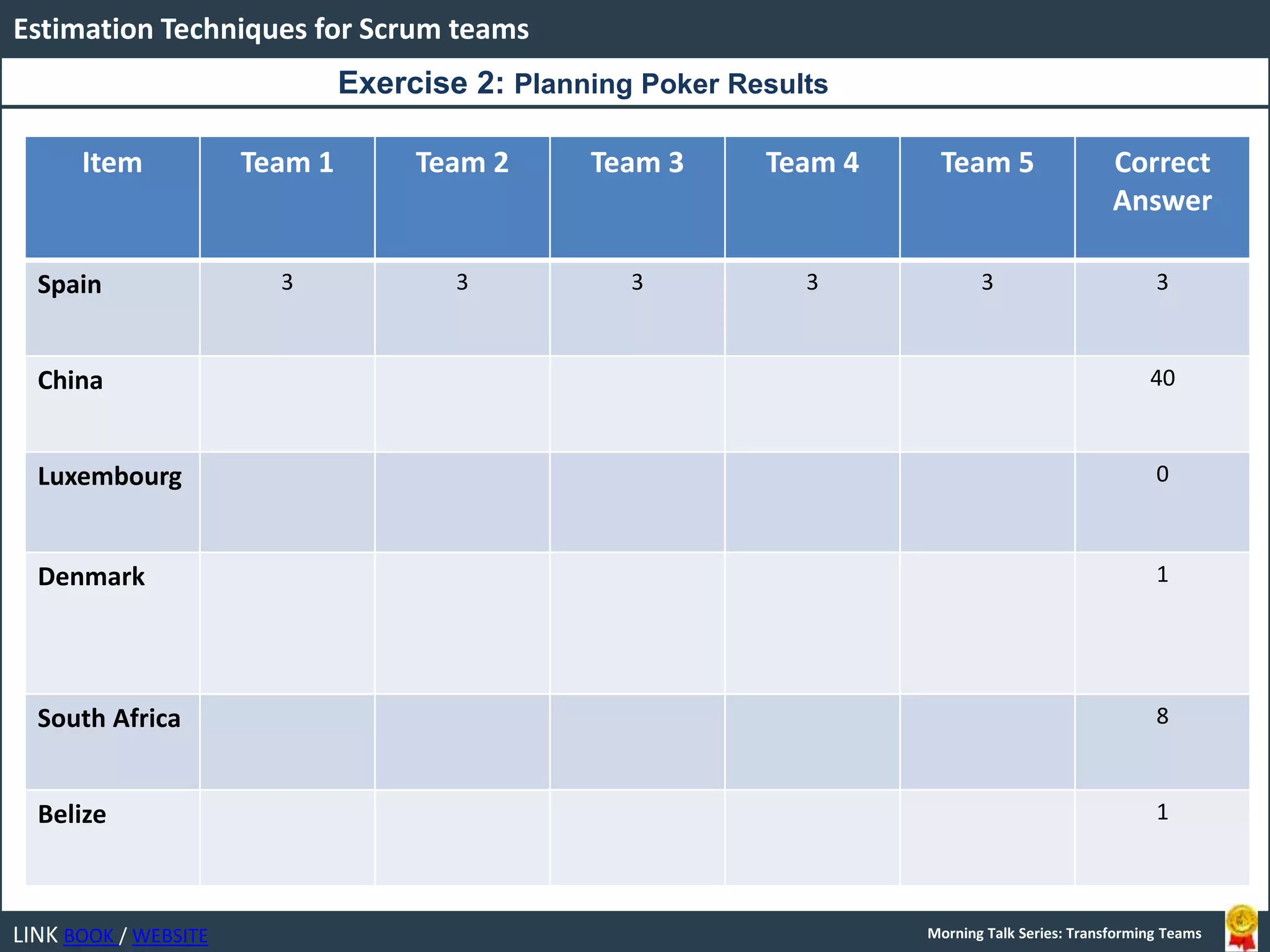 Estimation Techniques for Scrum teams

Exercise 2: Planning Poker Results

| Item | Team 1 | Team 2 | Team 3 | Team 4 | Team 5 | Correct Answer |
|---|---|---|---|---|---|---|
| Spain | 3 | 3 | 3 | 3 | 3 | 3 |
| China | | | | | | 40 |
| Luxembourg | | | | | | 0 |
| Denmark | | | | | | 1 |
| South Africa | | | | | | 8 |
| Belize | | | | | | 1 |

LINK BOOK / WEBSITE

Morning Talk Series: Transforming Teams